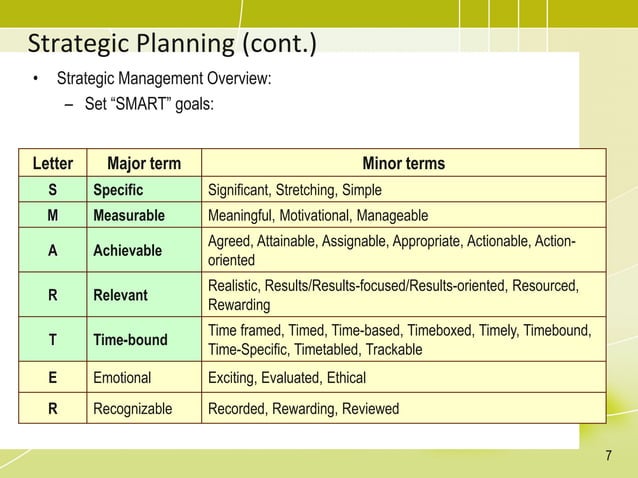 Strategic Planning (cont.)

• Strategic Management Overview:
– Set “SMART” goals:

| Letter | Major term | Minor terms |
|---|---|---|
| S | Specific | Significant, Stretching, Simple |
| M | Measurable | Meaningful, Motivational, Manageable |
| A | Achievable | Agreed, Attainable, Assignable, Appropriate, Actionable, Action-oriented |
| R | Relevant | Realistic, Results/Results-focused/Results-oriented, Resourced, Rewarding |
| T | Time-bound | Time framed, Timed, Time-based, Timeboxed, Timely, Timebound, Time-Specific, Timetabled, Trackable |
| E | Emotional | Exciting, Evaluated, Ethical |
| R | Recognizable | Recorded, Rewarding, Reviewed |

7